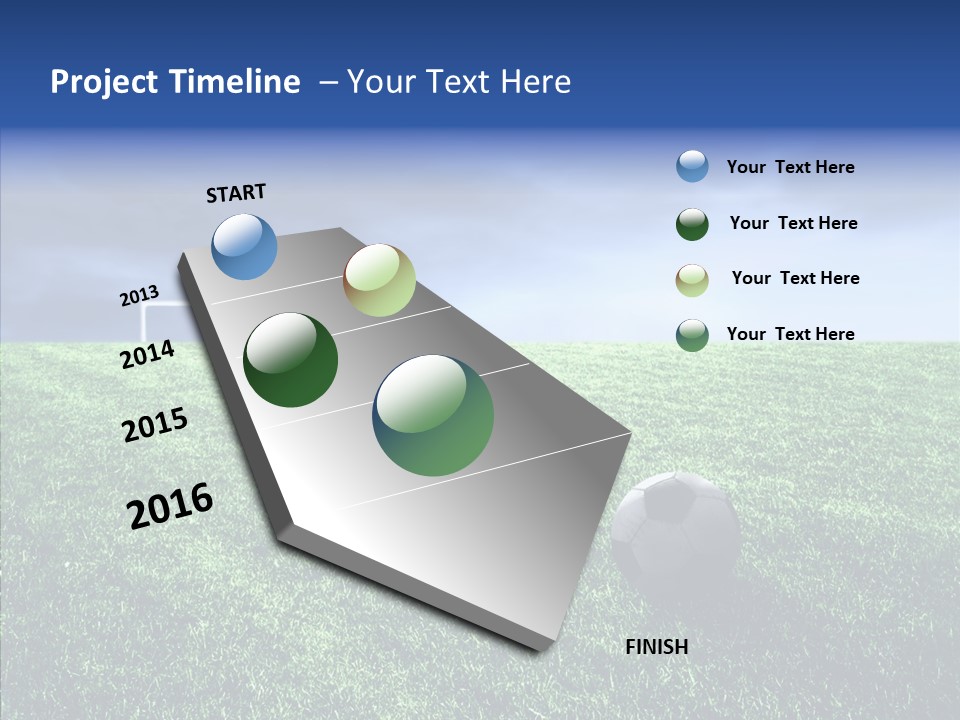 Project Timeline – Your Text Here

START

2013

2014

2015

2016

FINISH

Your Text Here

Your Text Here

Your Text Here

Your Text Here